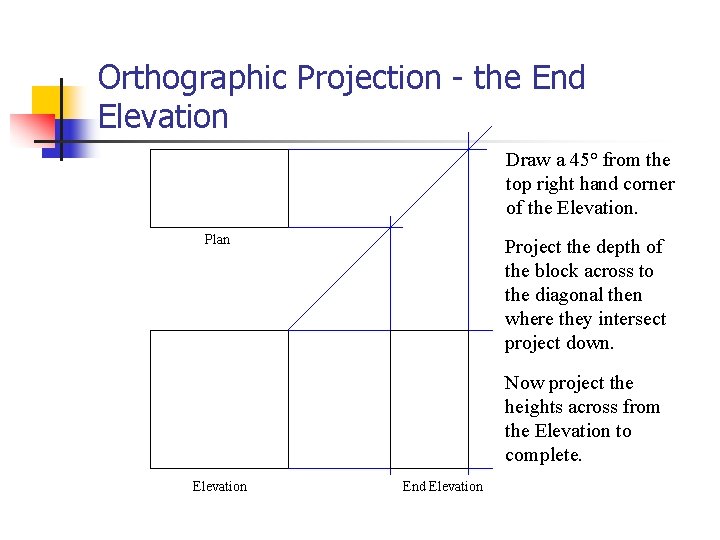 Orthographic Projection - the End Elevation

Plan

Elevation

End Elevation

Draw a 45° from the top right hand corner of the Elevation.

Project the depth of the block across to the diagonal then where they intersect project down.

Now project the heights across from the Elevation to complete.